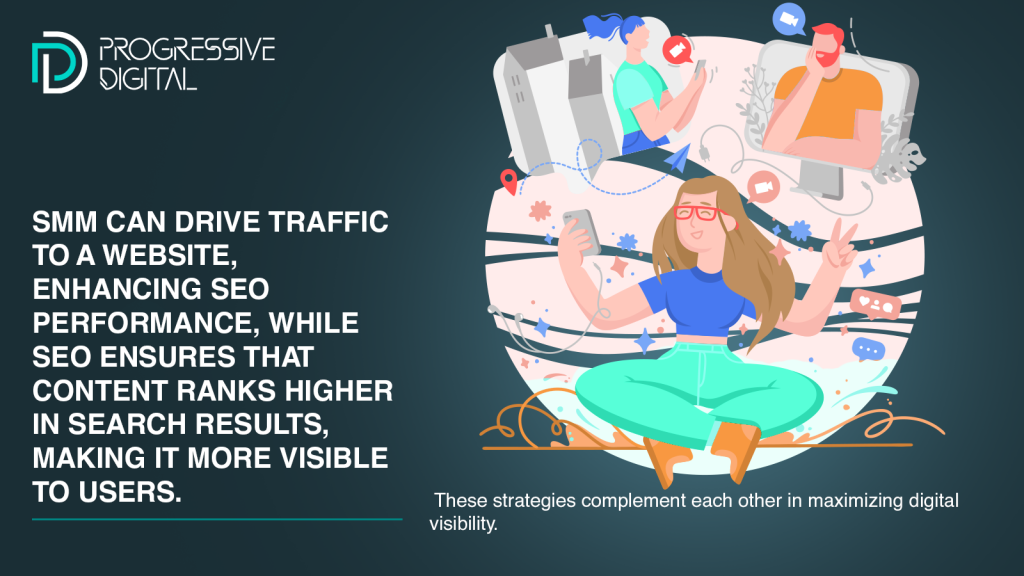 PROGRESSIVE DIGITAL

SMM CAN DRIVE TRAFFIC TO A WEBSITE, ENHANCING SEO PERFORMANCE, WHILE SEO ENSURES THAT CONTENT RANKS HIGHER IN SEARCH RESULTS, MAKING IT MORE VISIBLE TO USERS.

These strategies complement each other in maximizing digital visibility.